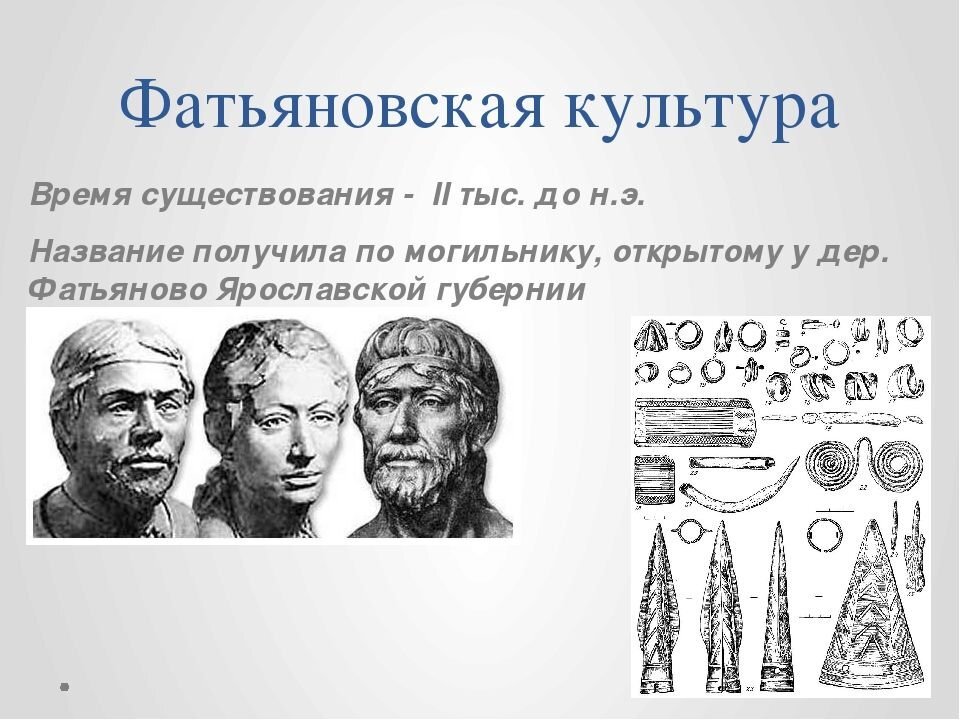 Фатьяновская культура

Время существования - II тыс. до н.э.

Название получила по могильнику, открытому у дер. Фатьяново Ярославской губернии